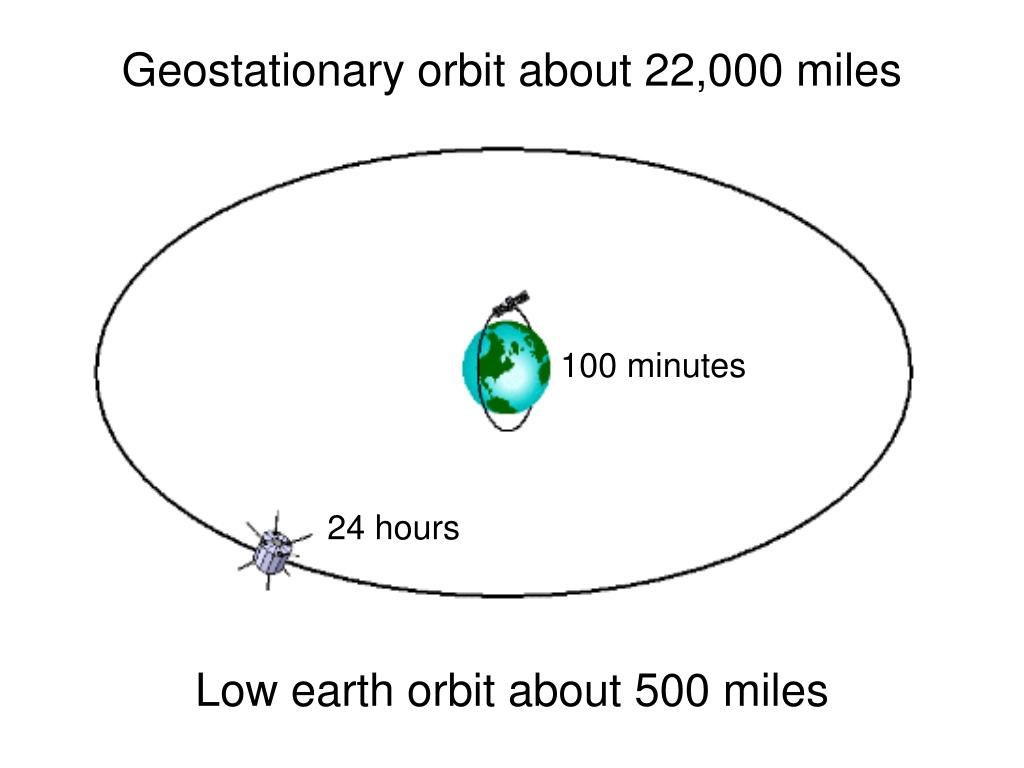 Geostationary orbit about 22,000 miles

100 minutes

24 hours

Low earth orbit about 500 miles